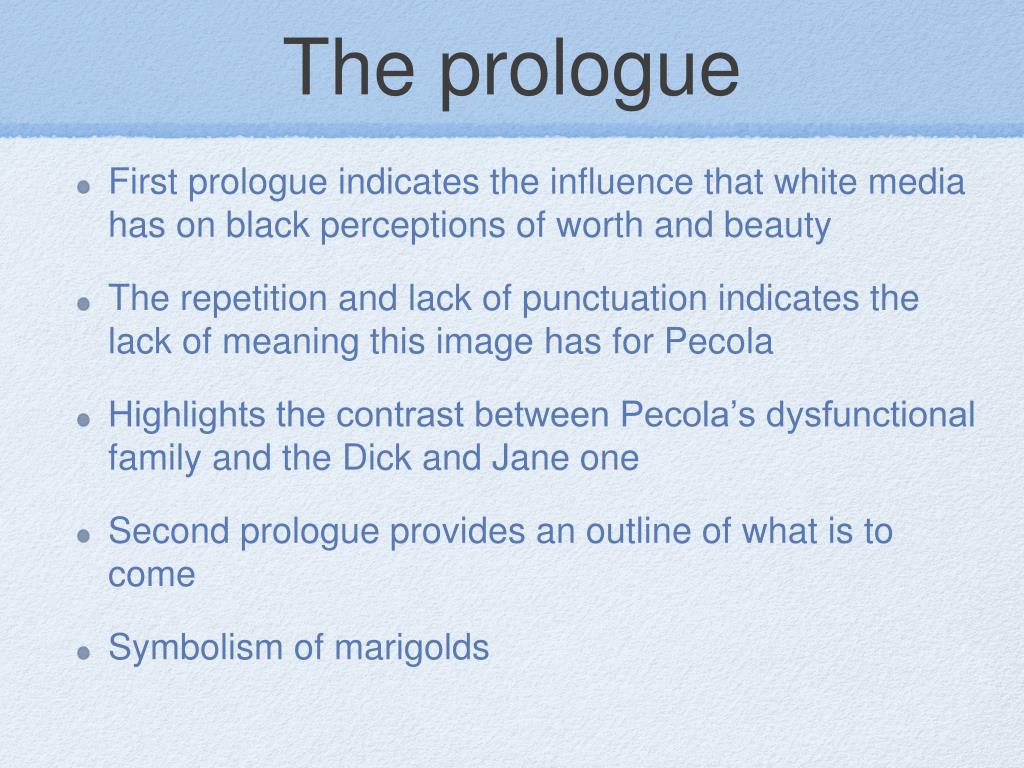 The prologue

- First prologue indicates the influence that white media has on black perceptions of worth and beauty
- The repetition and lack of punctuation indicates the lack of meaning this image has for Pecola
- Highlights the contrast between Pecola’s dysfunctional family and the Dick and Jane one
- Second prologue provides an outline of what is to come
- Symbolism of marigolds